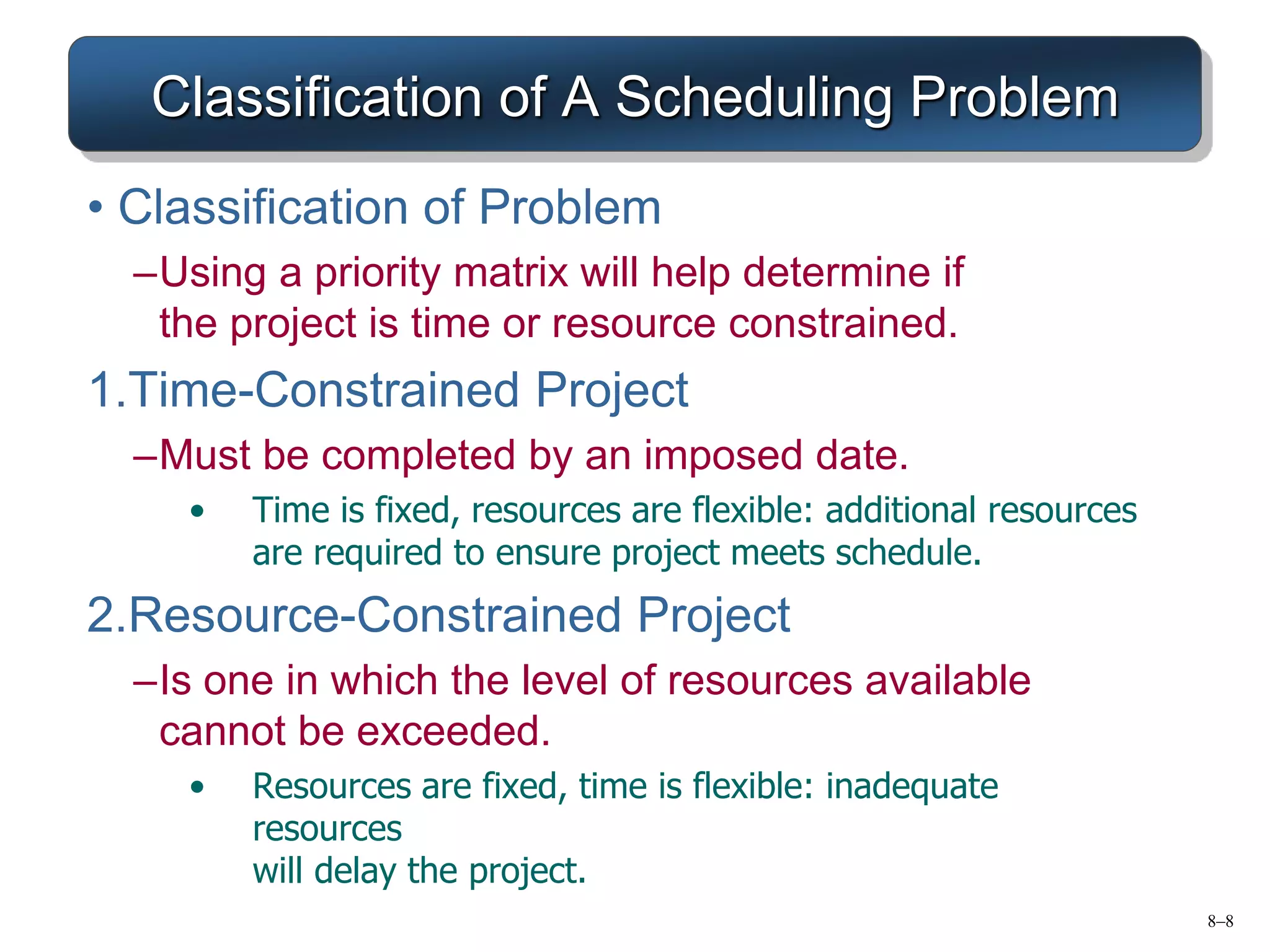 Classification of A Scheduling Problem

• Classification of Problem

–Using a priority matrix will help determine if the project is time or resource constrained.

1.Time-Constrained Project

–Must be completed by an imposed date.

• Time is fixed, resources are flexible: additional resources are required to ensure project meets schedule.

2.Resource-Constrained Project

–Is one in which the level of resources available cannot be exceeded.

• Resources are fixed, time is flexible: inadequate resources
will delay the project.

8–8